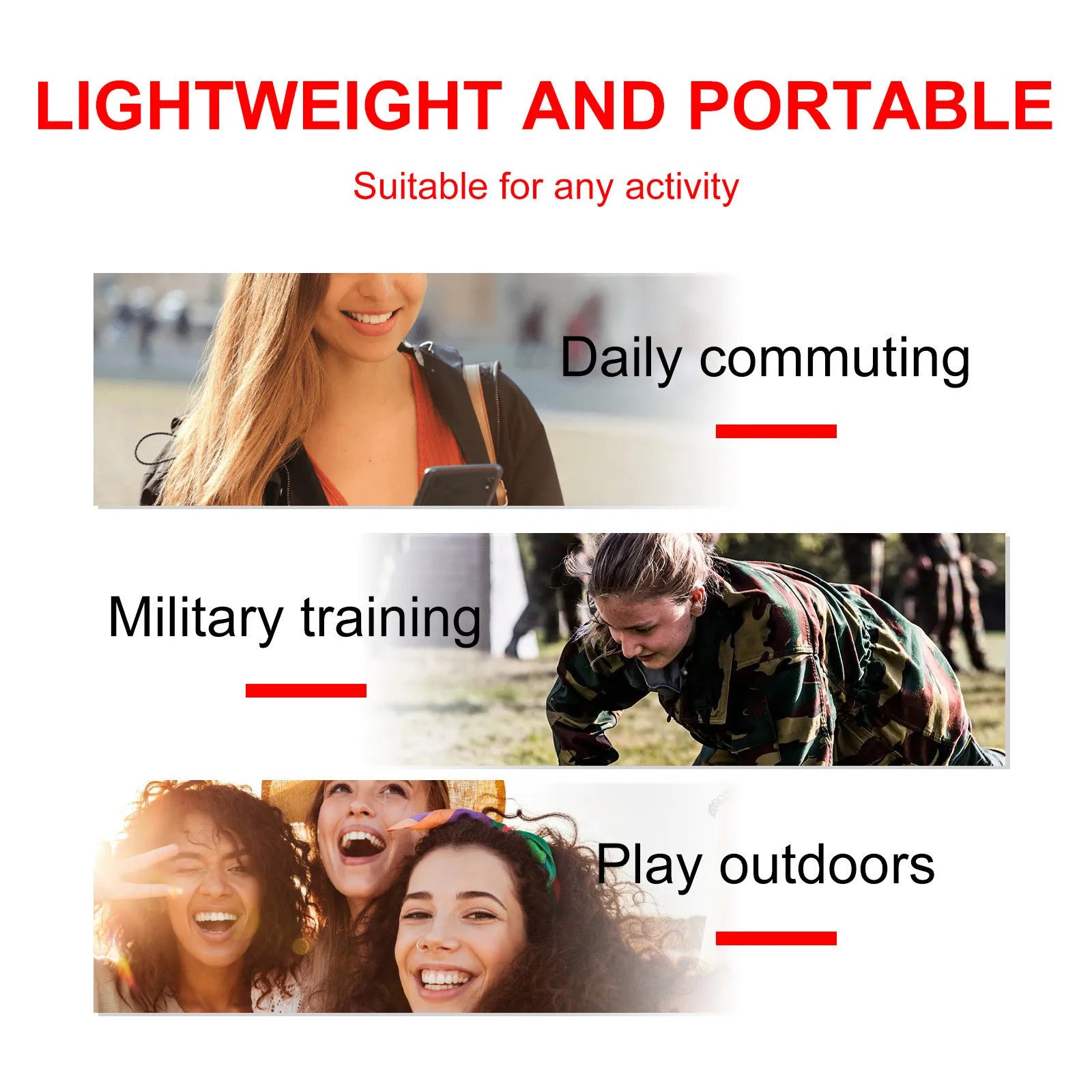 LIGHTWEIGHT AND PORTABLE

Suitable for any activity

Daily commuting

Military training

Play outdoors